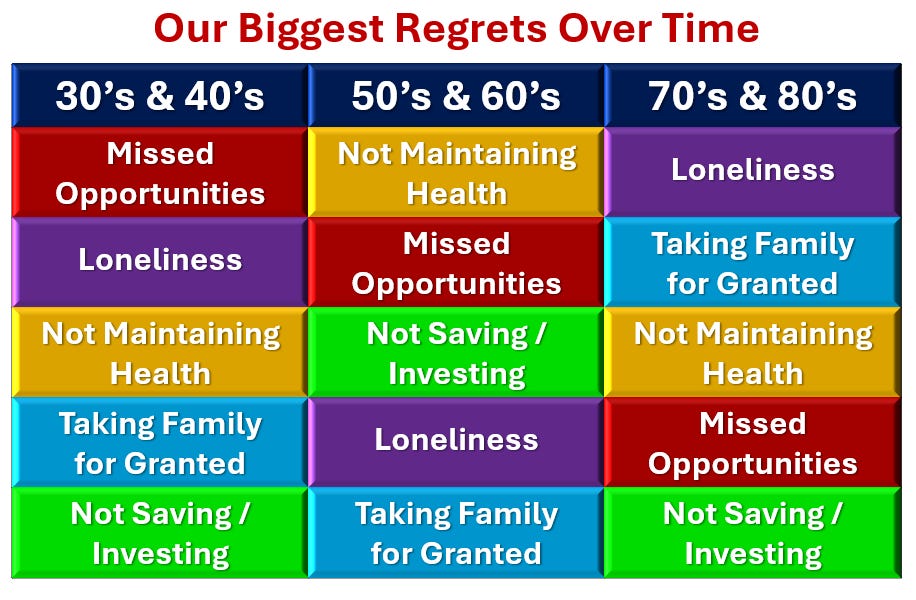 Our Biggest Regrets Over Time

| 30's & 40's | 50's & 60's | 70's & 80's |
|---|---|---|
| Missed Opportunities | Not Maintaining Health | Loneliness |
| Loneliness | Missed Opportunities | Taking Family for Granted |
| Not Maintaining Health | Not Saving / Investing | Not Maintaining Health |
| Taking Family for Granted | Loneliness | Missed Opportunities |
| Not Saving / Investing | Taking Family for Granted | Not Saving / Investing |